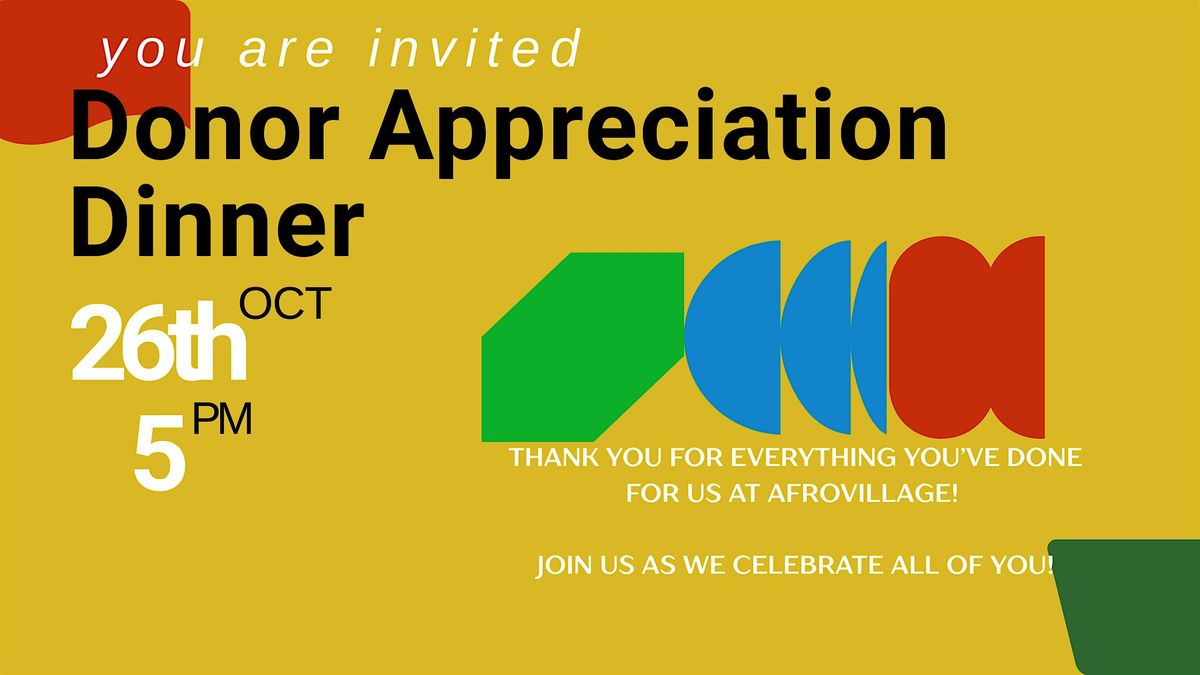 you are invited
Donor Appreciation Dinner

26th OCT
5 PM

THANK YOU FOR EVERYTHING YOU'VE DONE FOR US AT AFROVILLAGE!

JOIN US AS WE CELEBRATE ALL OF YOU!